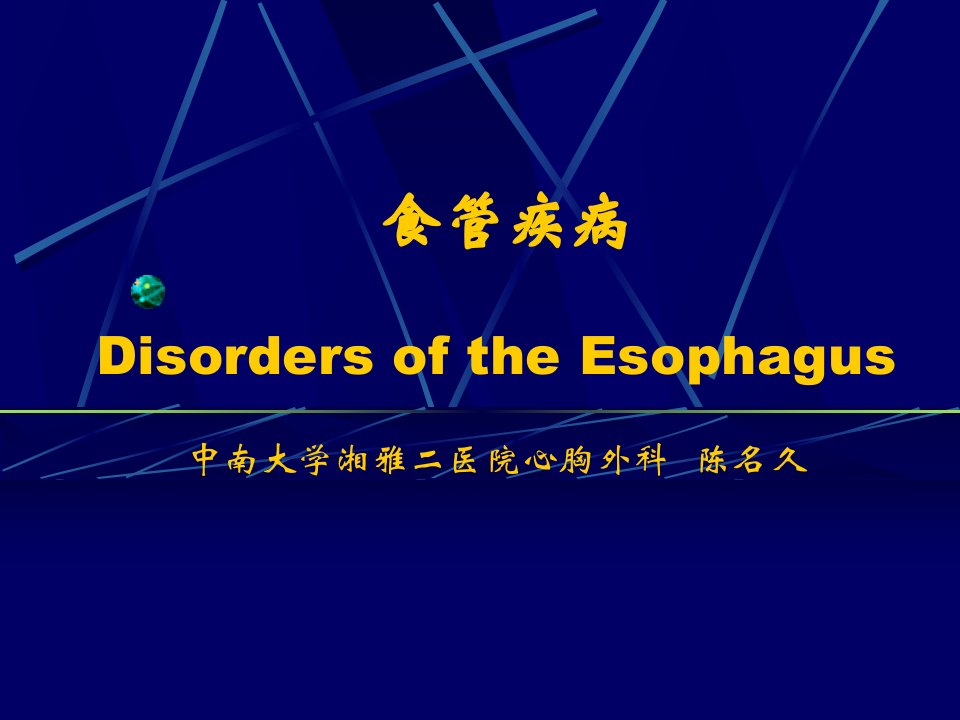 食管疾病

Disorders of the Esophagus

中南大学湘雅二医院心胸外科 陈名久